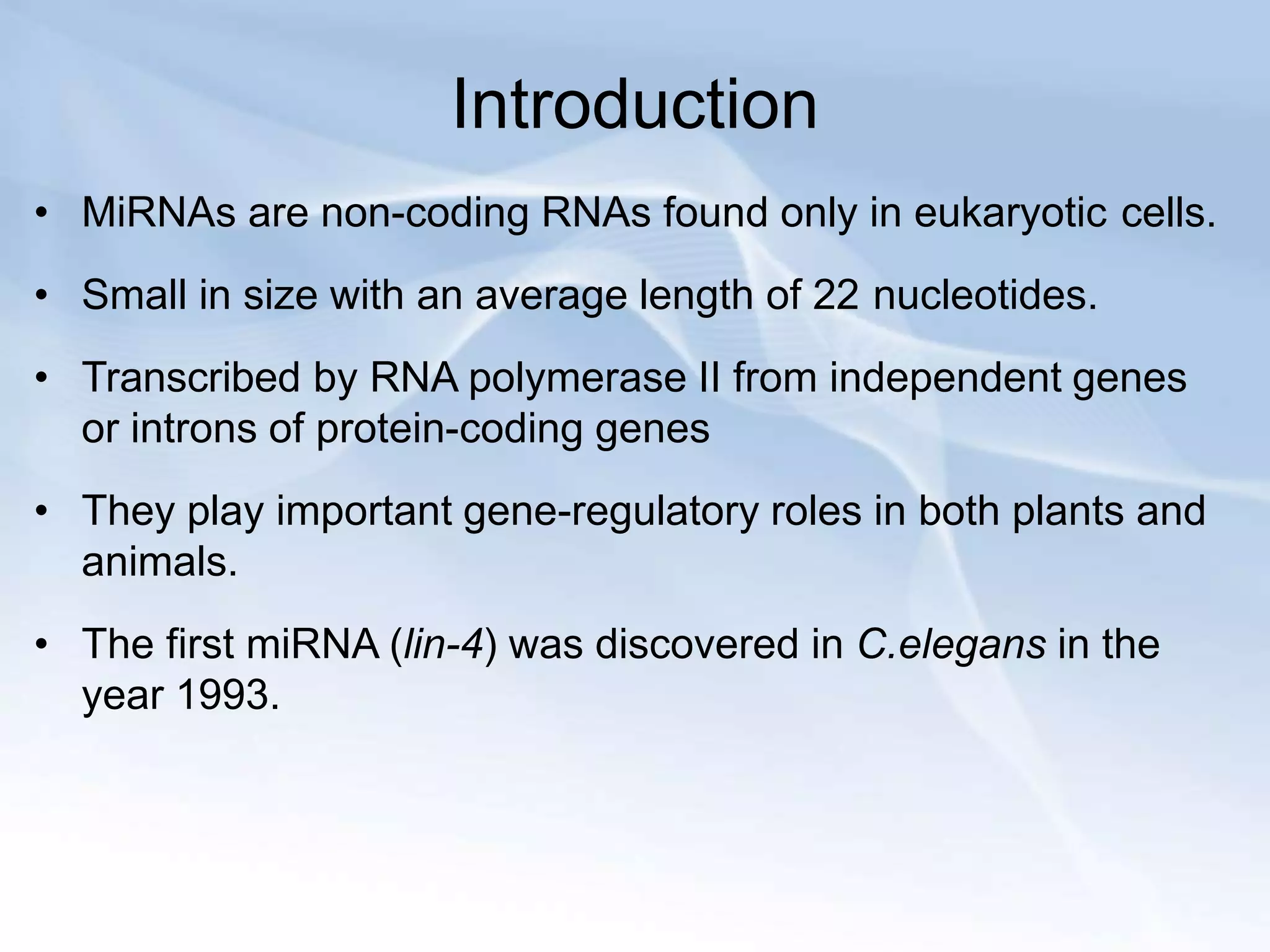 Introduction

• MiRNAs are non-coding RNAs found only in eukaryotic cells.

• Small in size with an average length of 22 nucleotides.

• Transcribed by RNA polymerase II from independent genes or introns of protein-coding genes

• They play important gene-regulatory roles in both plants and animals.

• The first miRNA (lin-4) was discovered in C.elegans in the year 1993.